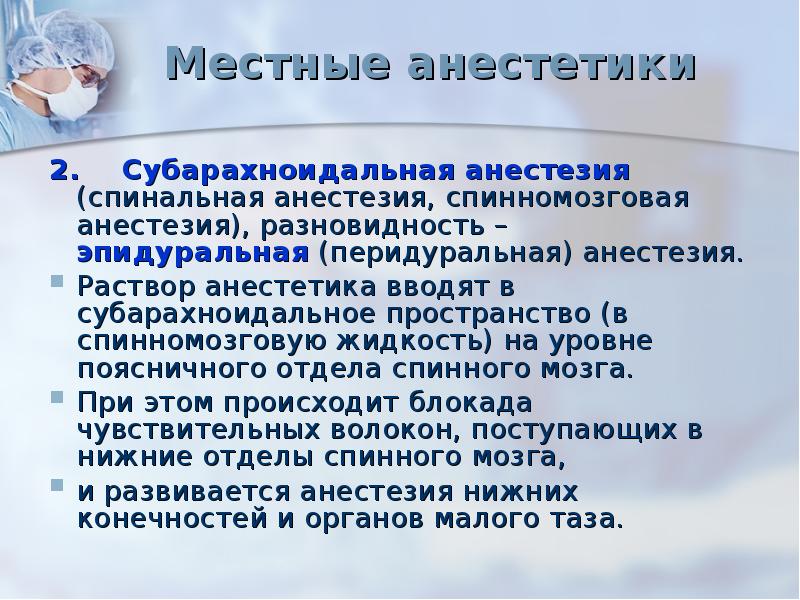 Местные анестетики

2. Субарахноидальная анестезия (спинальная анестезия, спинномозговая анестезия), разновидность – эпидуральная (перидуральная) анестезия.

Раствор анестетика вводят в субарахноидальное пространство (в спинномозговую жидкость) на уровне поясничного отдела спинного мозга.

При этом происходит блокада чувствительных волокон, поступающих в нижние отделы спинного мозга,

и развивается анестезия нижних конечностей и органов малого таза.